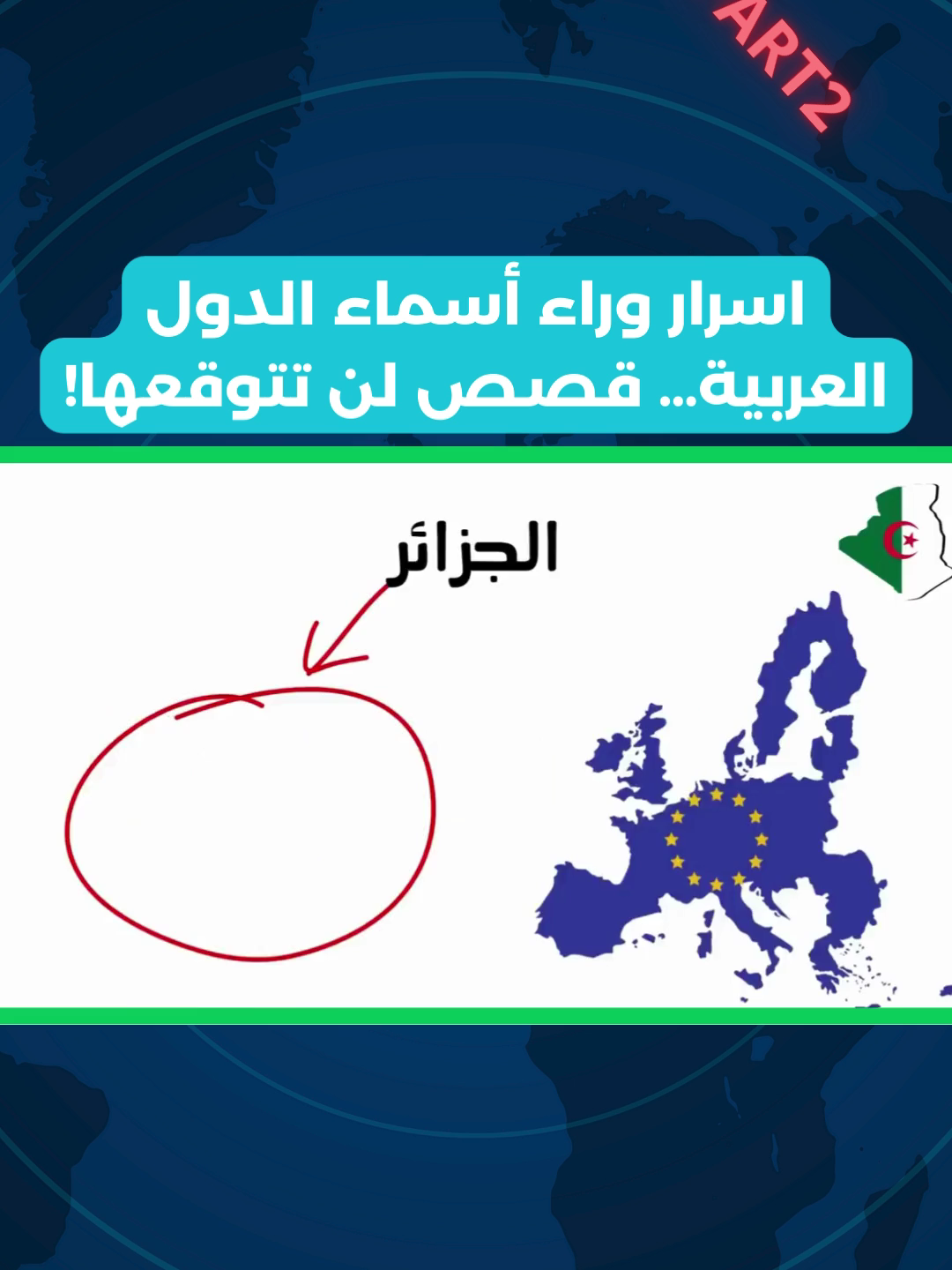 ART2

اسرار وراء أسماء الدول العربية... قصص لن تتوقعها!

الجزائر